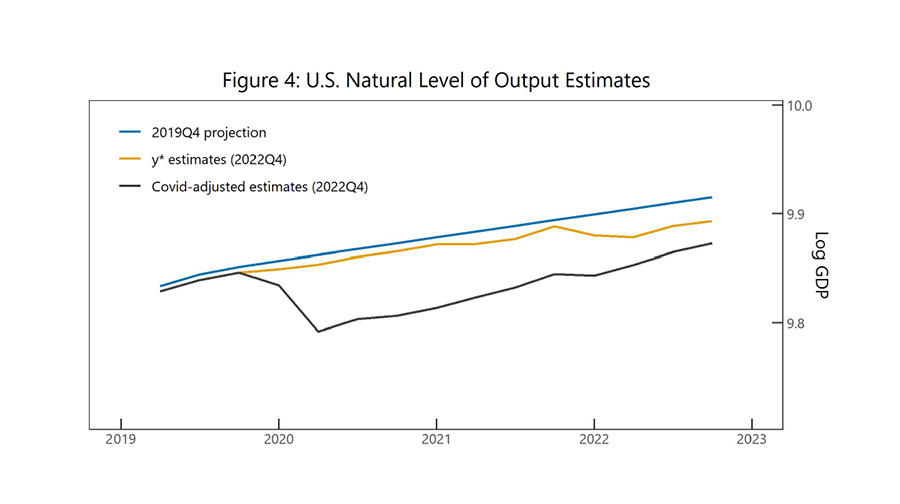 Figure 4: U.S. Natural Level of Output Estimates

2019Q4 projection
y* estimates (2022Q4)
Covid-adjusted estimates (2022Q4)

10.0
9.9
9.8

Log GDP

2019
2020
2021
2022
2023